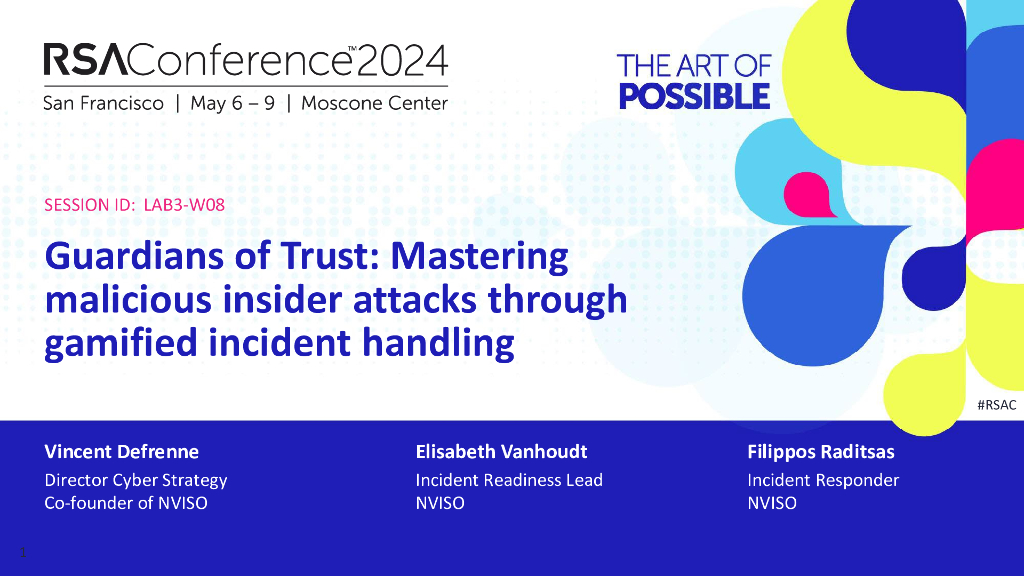 RSAConference™2024
San Francisco | May 6 – 9 | Moscone Center

THE ART OF POSSIBLE

SESSION ID: LAB3-W08

Guardians of Trust: Mastering malicious insider attacks through gamified incident handling

#RSAC

Vincent Defrenne
Director Cyber Strategy
Co-founder of NVISO

Elisabeth Vanhoudt
Incident Readiness Lead
NVISO

Filippos Raditsas
Incident Responder
NVISO

1